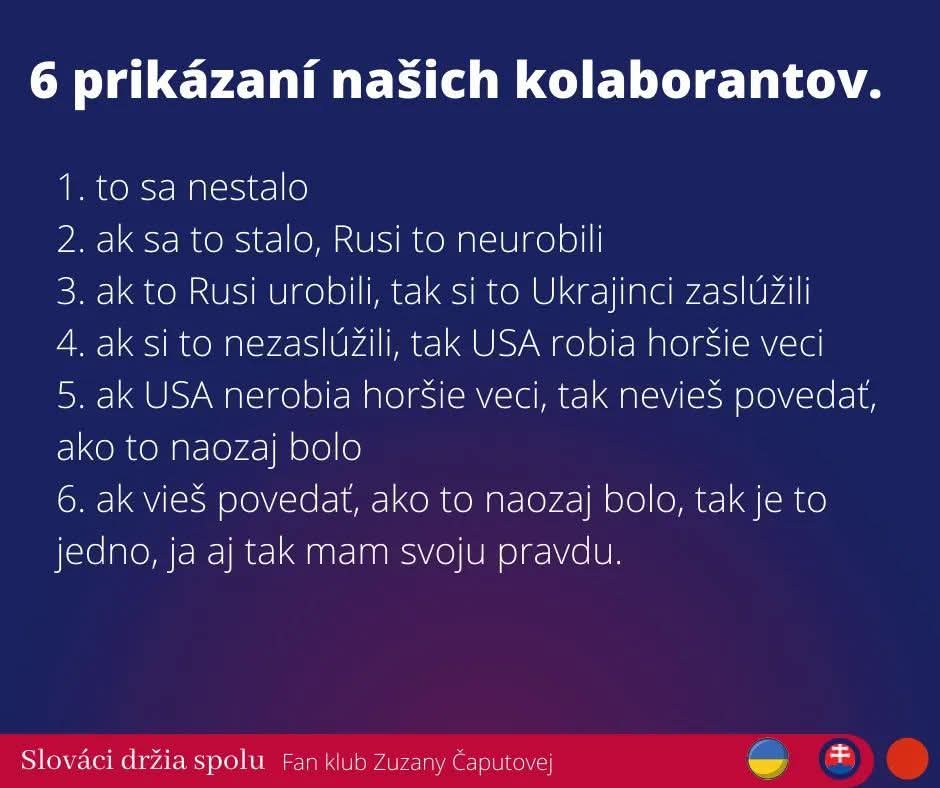 6 prikázaní našich kolaborantov.

1. to sa nestalo
2. ak sa to stalo, Rusi to neurobili
3. ak to Rusi urobili, tak si to Ukrajinci zaslúžili
4. ak si to nezaslúžili, tak USA robia horšie veci
5. ak USA nerobia horšie veci, tak nevieš povedať, ako to naozaj bolo
6. ak vieš povedať, ako to naozaj bolo, tak je to jedno, ja aj tak mam svoju pravdu.

Slováci držia spolu Fan klub Zuzany Čaputovej